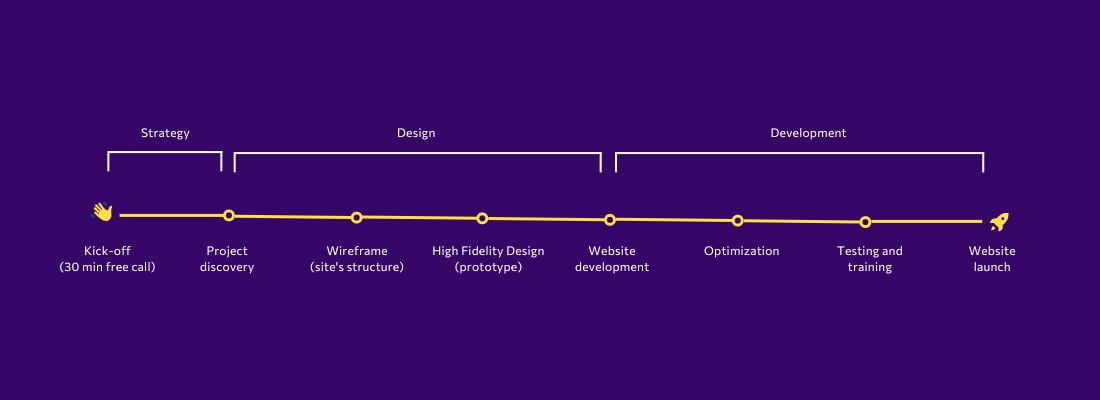 Strategy

Design

Development

Kick-off
(30 min free call)

Project
discovery

Wireframe
(site's structure)

High Fidelity Design
(prototype)

Website
development

Optimization

Testing and
training

Website
launch